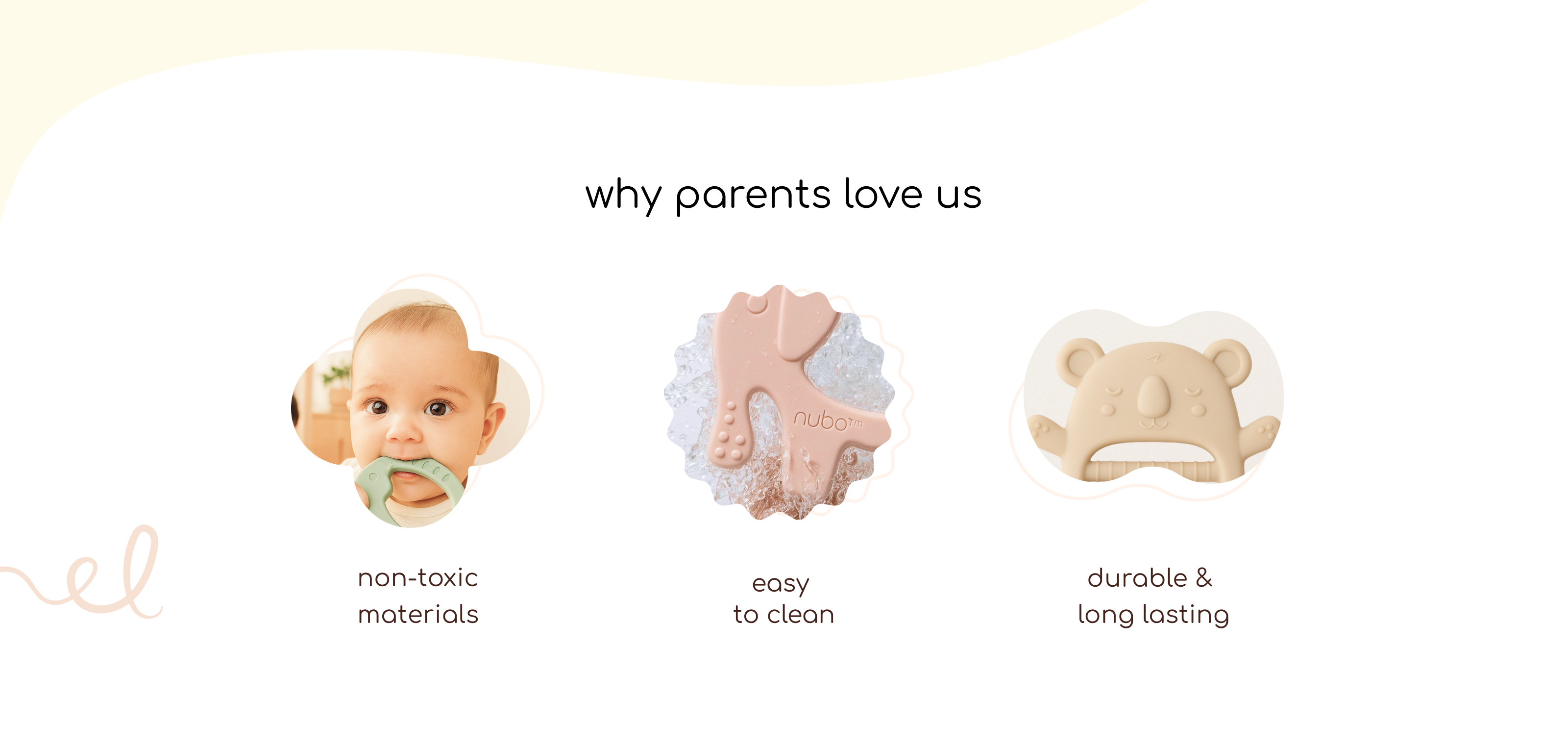 why parents love us

nubo™

non-toxic
materials

easy
to clean

durable &
long lasting